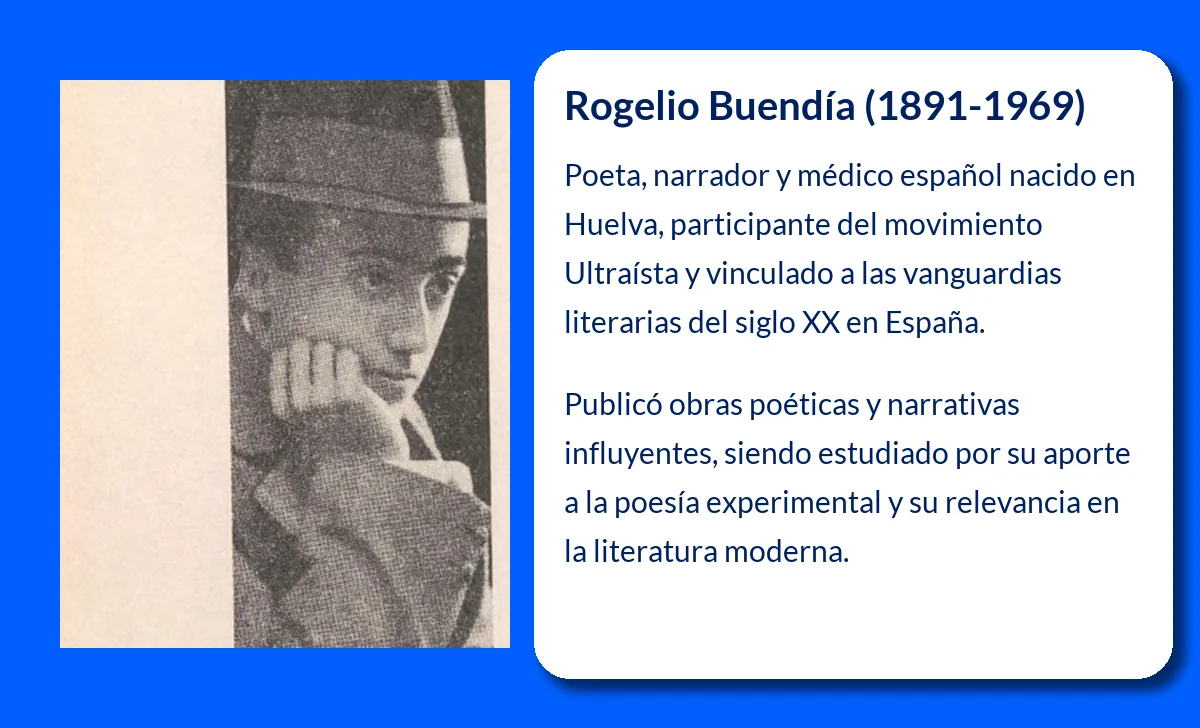 Rogelio Buendía (1891-1969)

Poeta, narrador y médico español nacido en Huelva, participante del movimiento Ultraísta y vinculado a las vanguardias literarias del siglo XX en España.

Publicó obras poéticas y narrativas influyentes, siendo estudiado por su aporte a la poesía experimental y su relevancia en la literatura moderna.